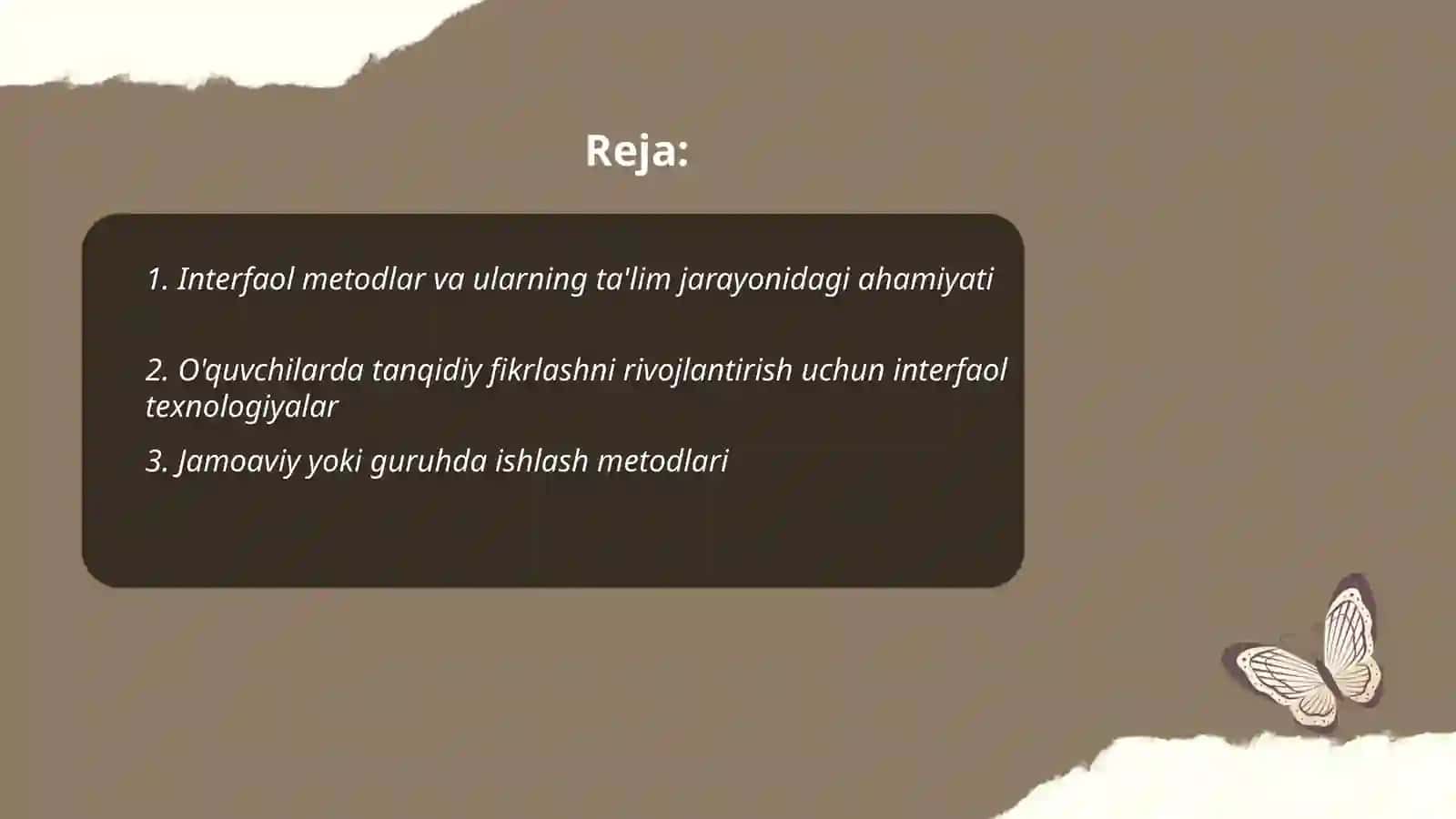 Reja:

1. Interfaol metodlar va ularning ta'lim jarayonidagi ahamiyati

2. O'quvchilarda tanqidiy fikrlashni rivojlantirish uchun interfaol texnologiyalar

3. Jamoaviy yoki guruhda ishlash metodlari